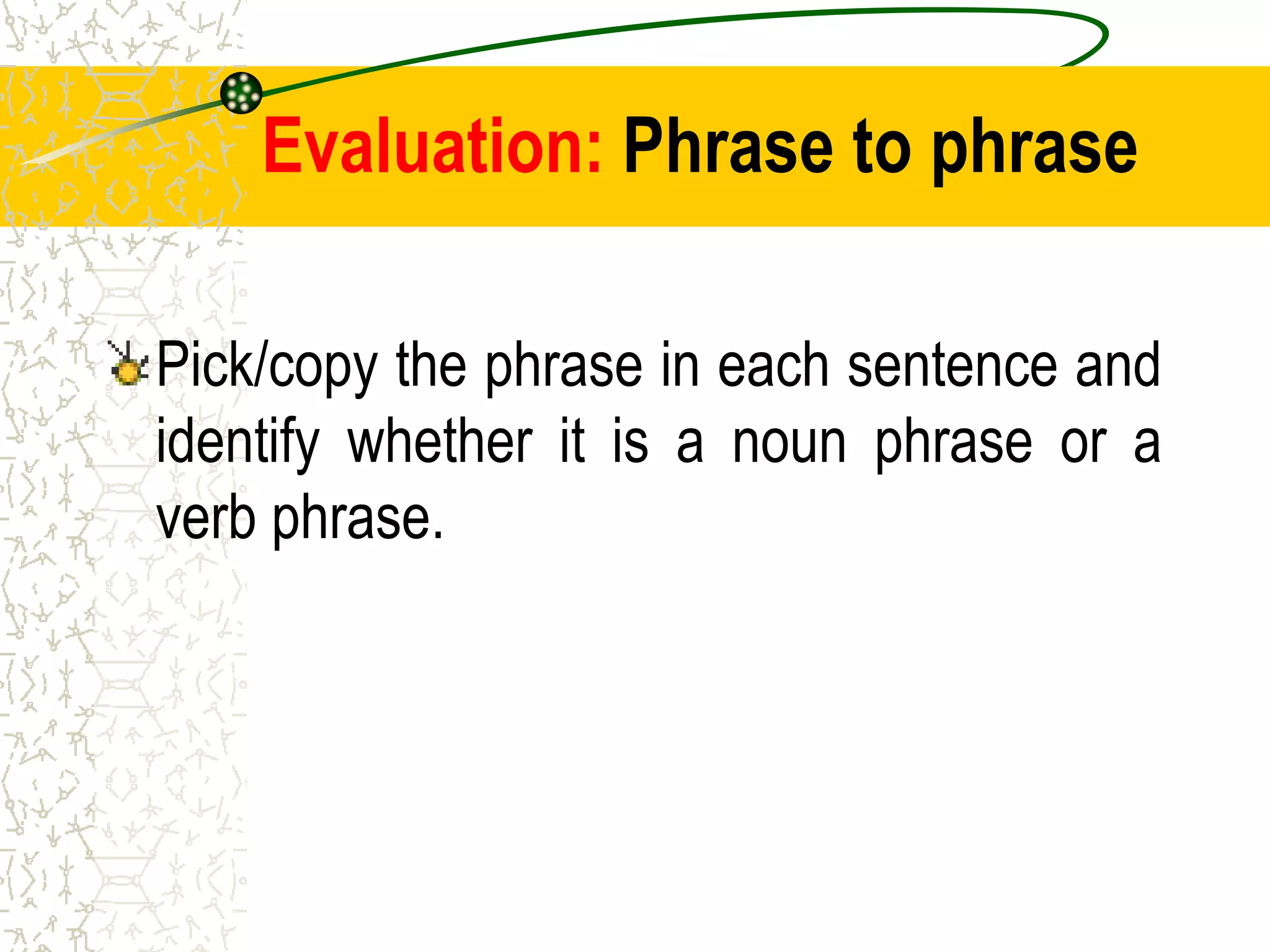 Evaluation: Phrase to phrase

Pick/copy the phrase in each sentence and identify whether it is a noun phrase or a verb phrase.